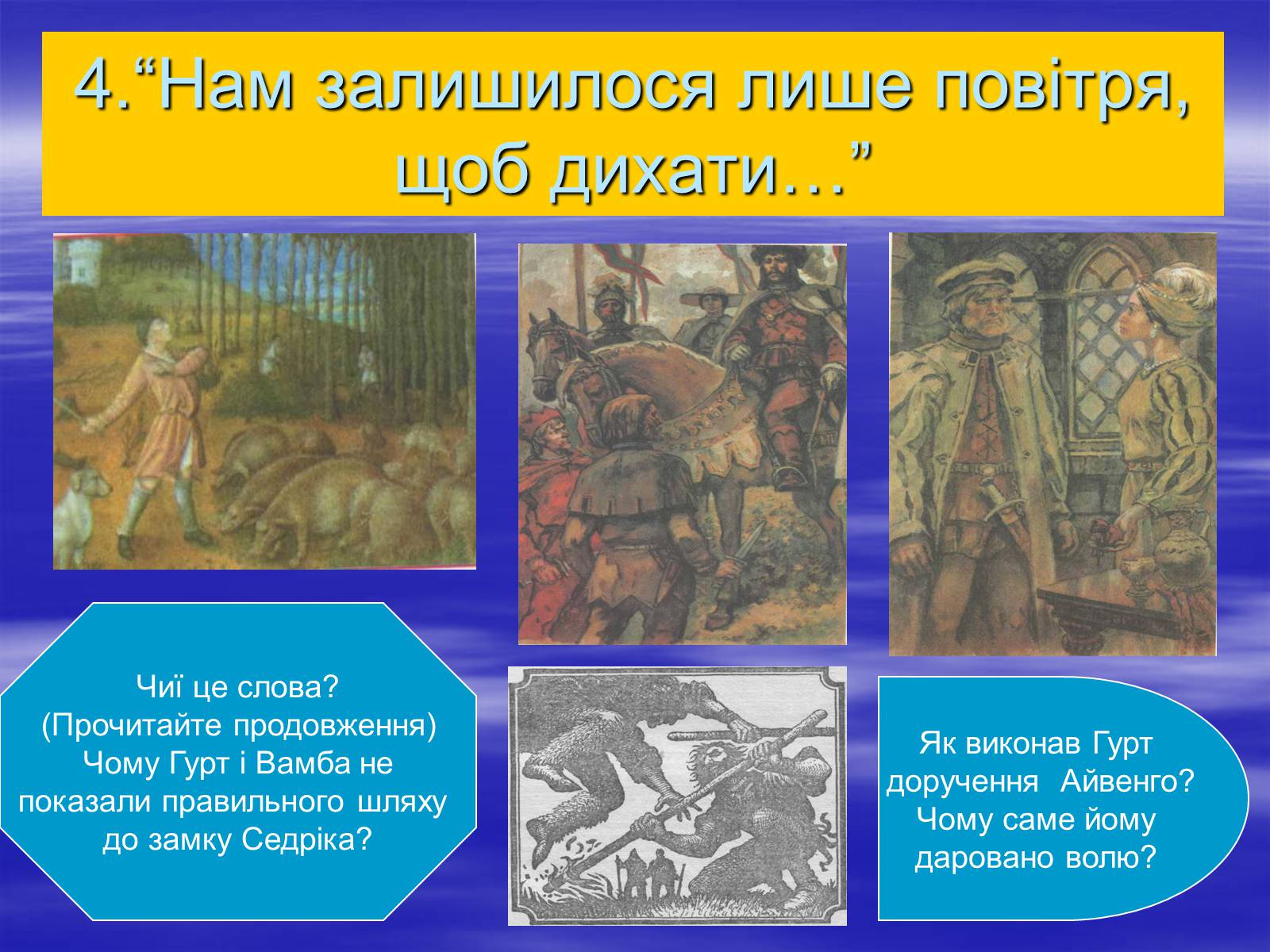 4.“Нам залишилося лише повітря, щоб дихати…”

Чиї це слова?
(Прочитайте продовження)
Чому Гурт і Вамба не показали правильного шляху до замку Седріка?

Як виконав Гурт доручення Айвенго?
Чому саме йому даровано волю?